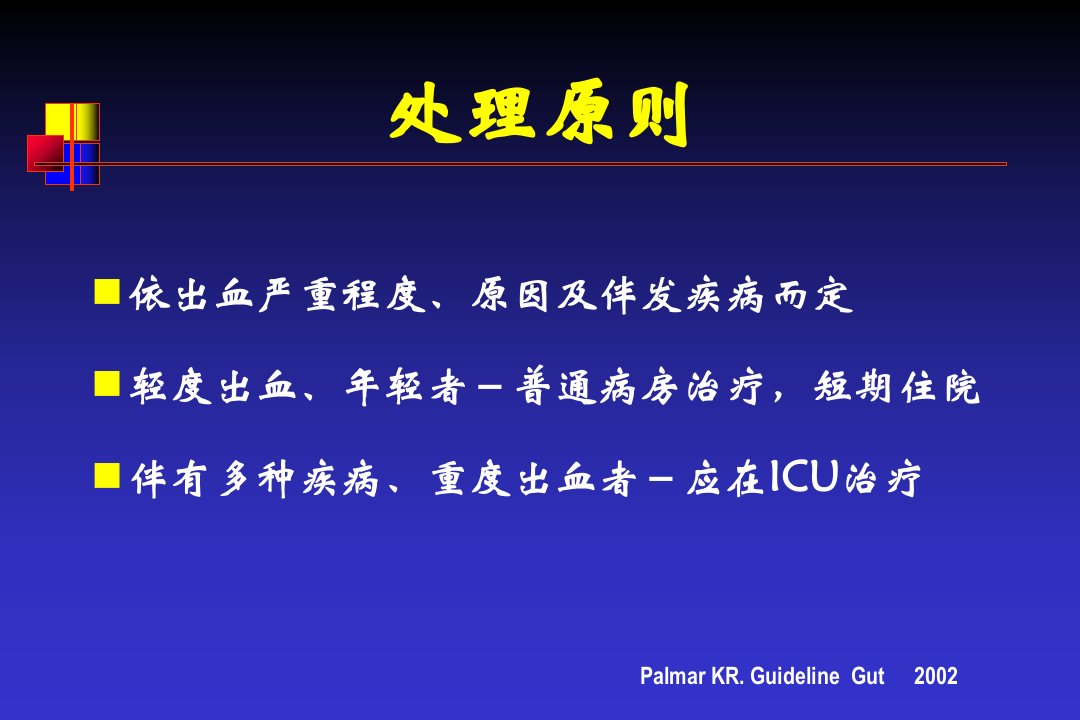 处理原则

依出血严重程度、原因及伴发疾病而定

轻度出血、年轻者－普通病房治疗，短期住院

伴有多种疾病、重度出血者－应在ICU治疗

Palmar KR. Guideline Gut 2002